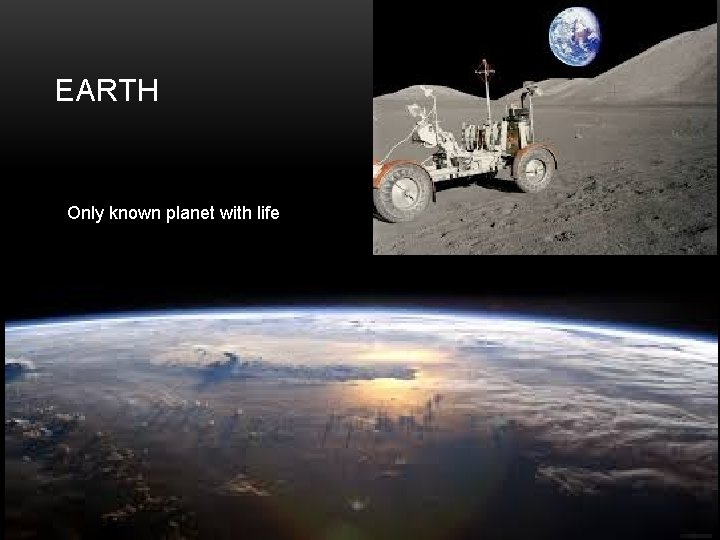 EARTH

Only known planet with life